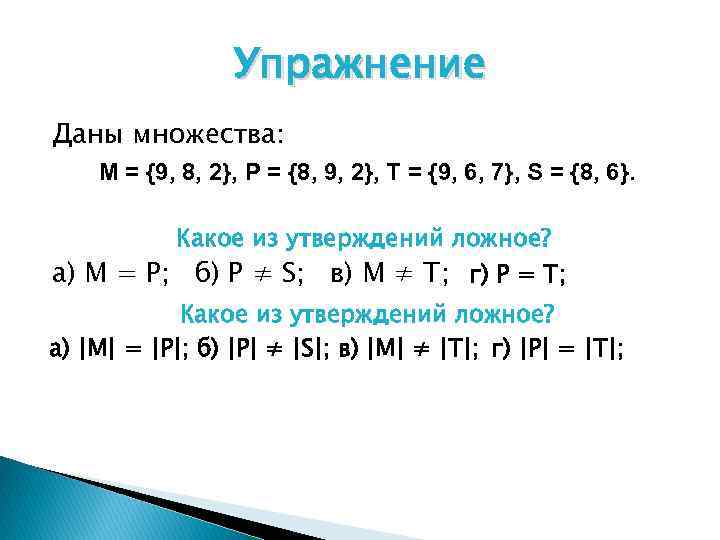 Упражнение

Даны множества:

$M = \{9, 8, 2\}$, $P = \{8, 9, 2\}$, $T = \{9, 6, 7\}$, $S = \{8, 6\}$.

Какое из утверждений ложное?

а) $M = P$; б) $P \neq S$; в) $M \neq T$; г) $P = T$;

Какое из утверждений ложное?

а) $|M| = |P|$; б) $|P| \neq |S|$; в) $|M| \neq |T|$; г) $|P| = |T|$;